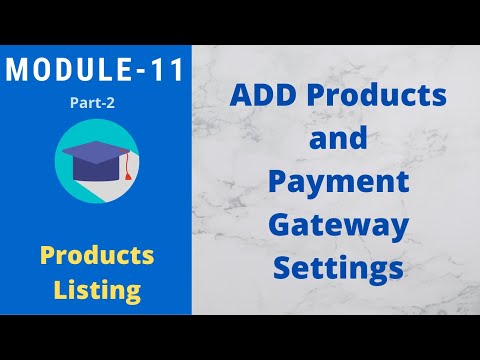 MODULE-11

Part-2

Products Listing

ADD Products and Payment Gateway Settings